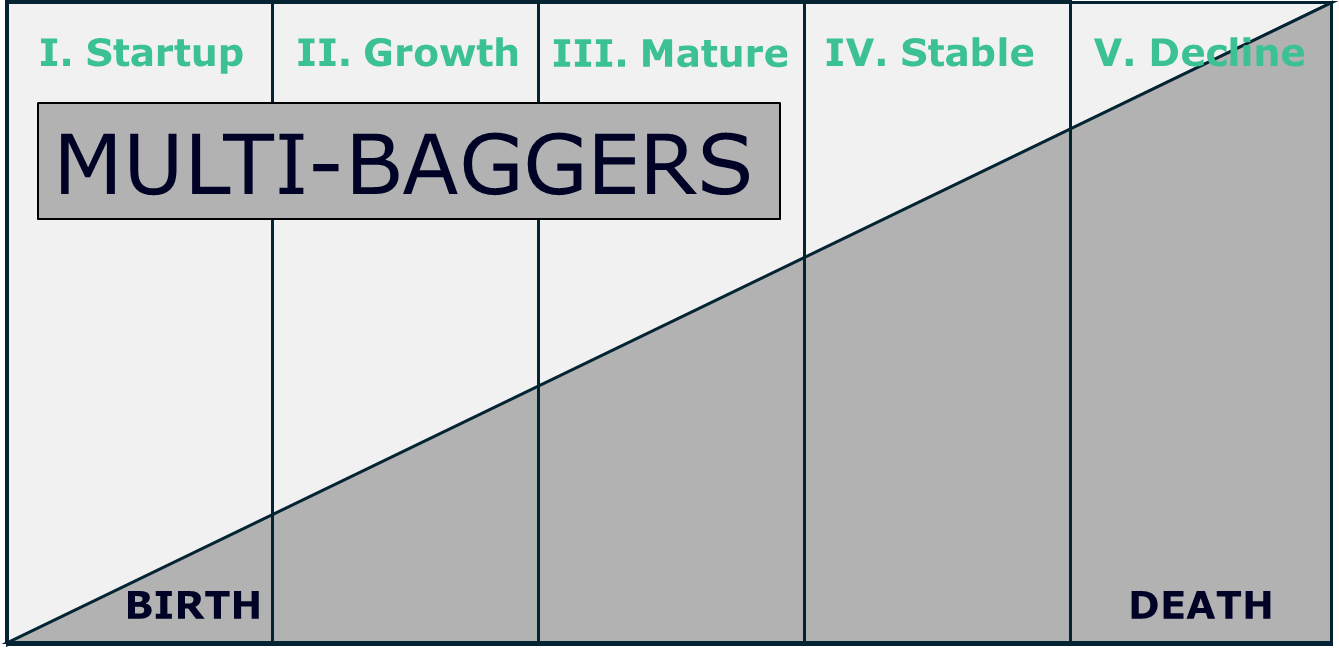 I. Startup
II. Growth
III. Mature
IV. Stable
V. Decline

MULTI-BAGGERS

BIRTH
DEATH